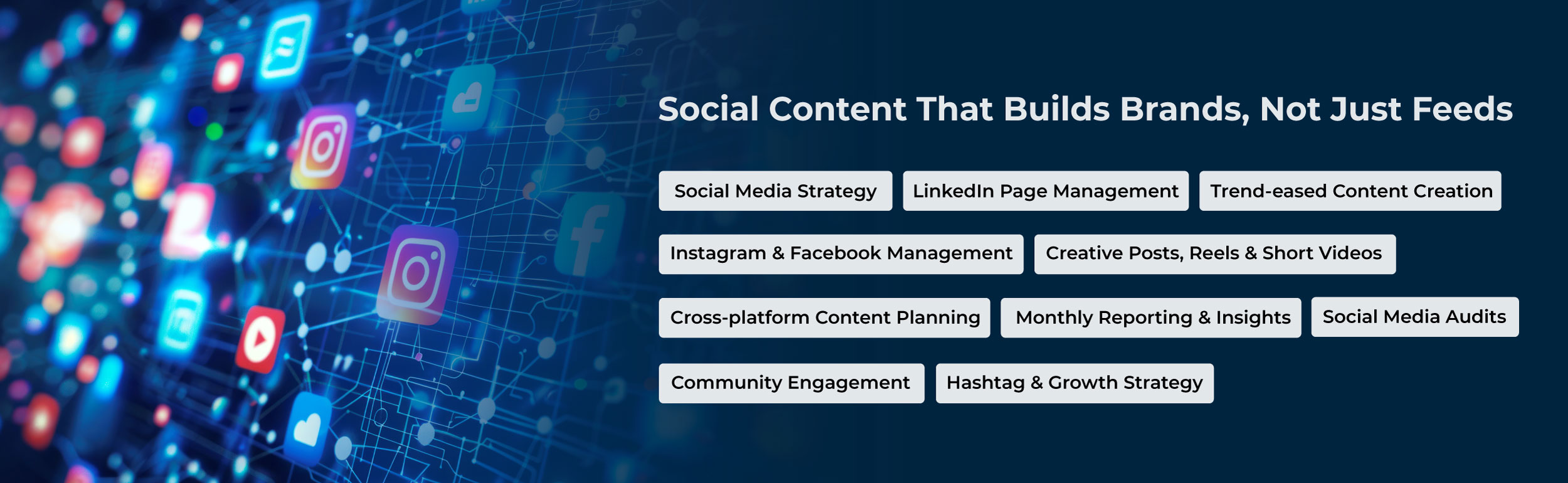 Social Content That Builds Brands, Not Just Feeds

Social Media Strategy
LinkedIn Page Management
Trend-eased Content Creation
Instagram & Facebook Management
Creative Posts, Reels & Short Videos
Cross-platform Content Planning
Monthly Reporting & Insights
Social Media Audits
Community Engagement
Hashtag & Growth Strategy